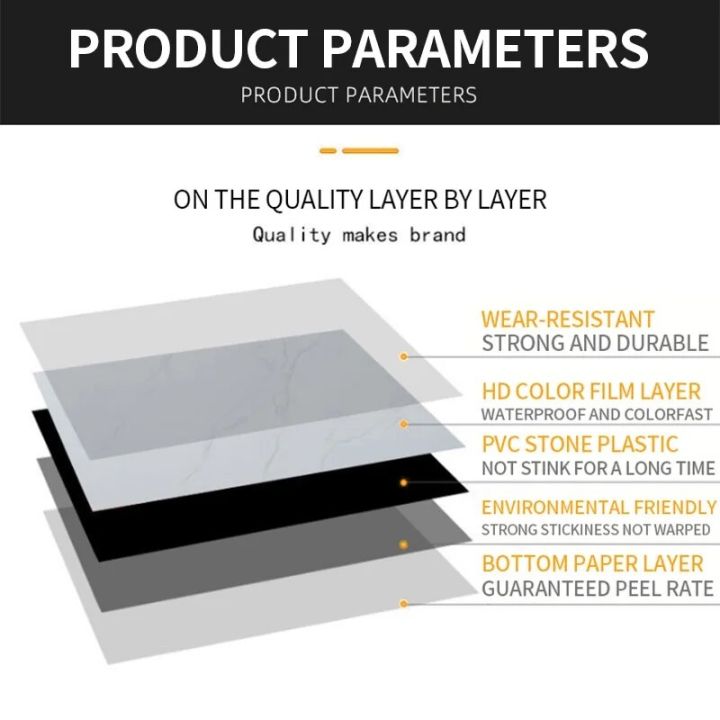 PRODUCT PARAMETERS
PRODUCT PARAMETERS

ON THE QUALITY LAYER BY LAYER
Quality makes brand

WEAR-RESISTANT
STRONG AND DURABLE

HD COLOR FILM LAYER
WATERPROOF AND COLORFAST

PVC STONE PLASTIC
NOT STINK FOR A LONG TIME

ENVIRONMENTAL FRIENDLY
STRONG STICKINESS NOT WARPED

BOTTOM PAPER LAYER
GUARANTEED PEEL RATE